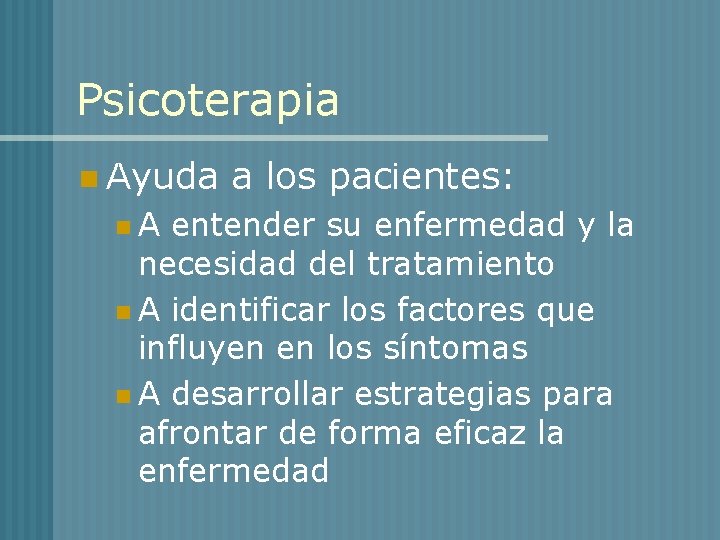 Psicoterapia

Ayuda a los pacientes:

A entender su enfermedad y la necesidad del tratamiento

A identificar los factores que influyen en los síntomas

A desarrollar estrategias para afrontar de forma eficaz la enfermedad